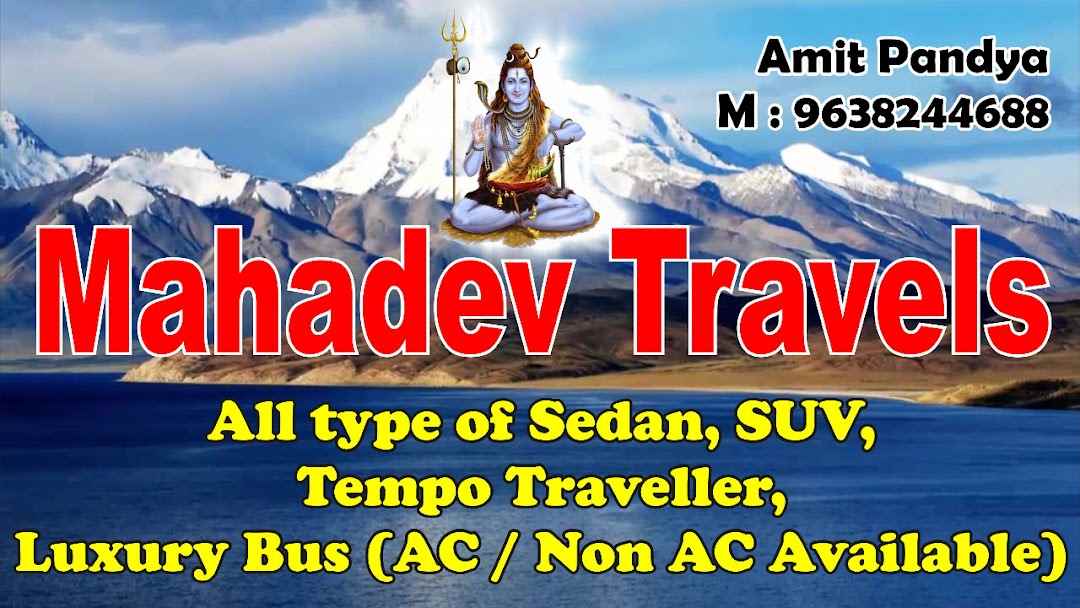 Amit Pandya
M : 9638244688

Mahadev Travels

All type of Sedan, SUV, Tempo Traveller, Luxury Bus (AC / Non AC Available)